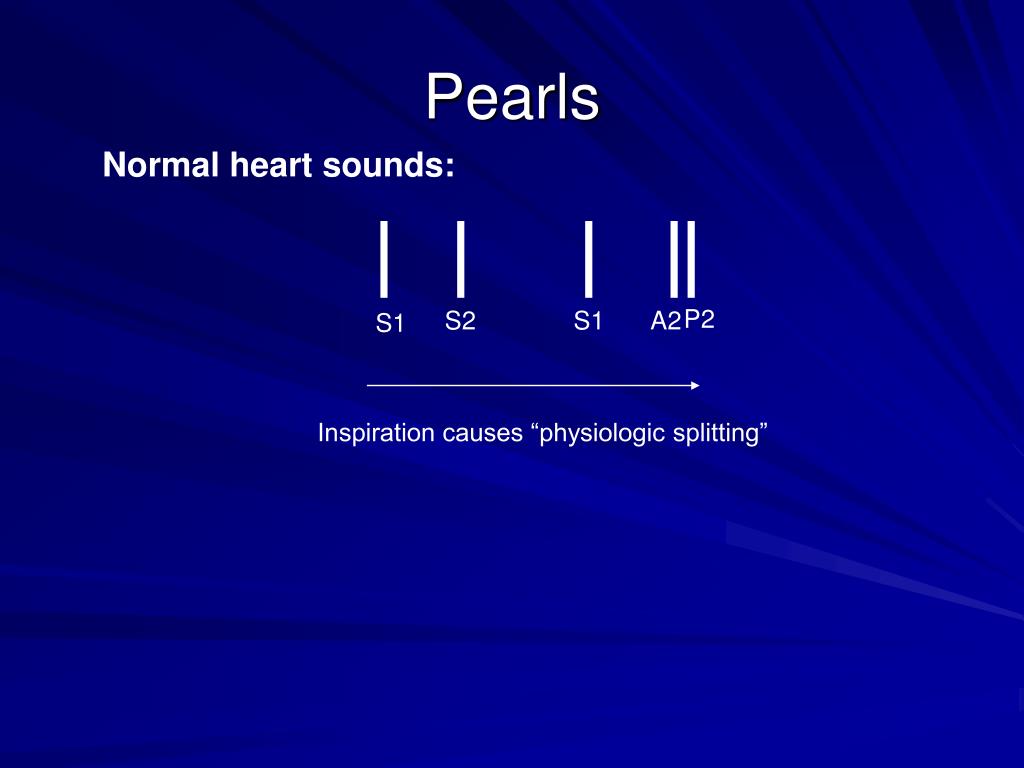 Pearls

Normal heart sounds:

S1 S2 S1 A2 P2

Inspiration causes “physiologic splitting”